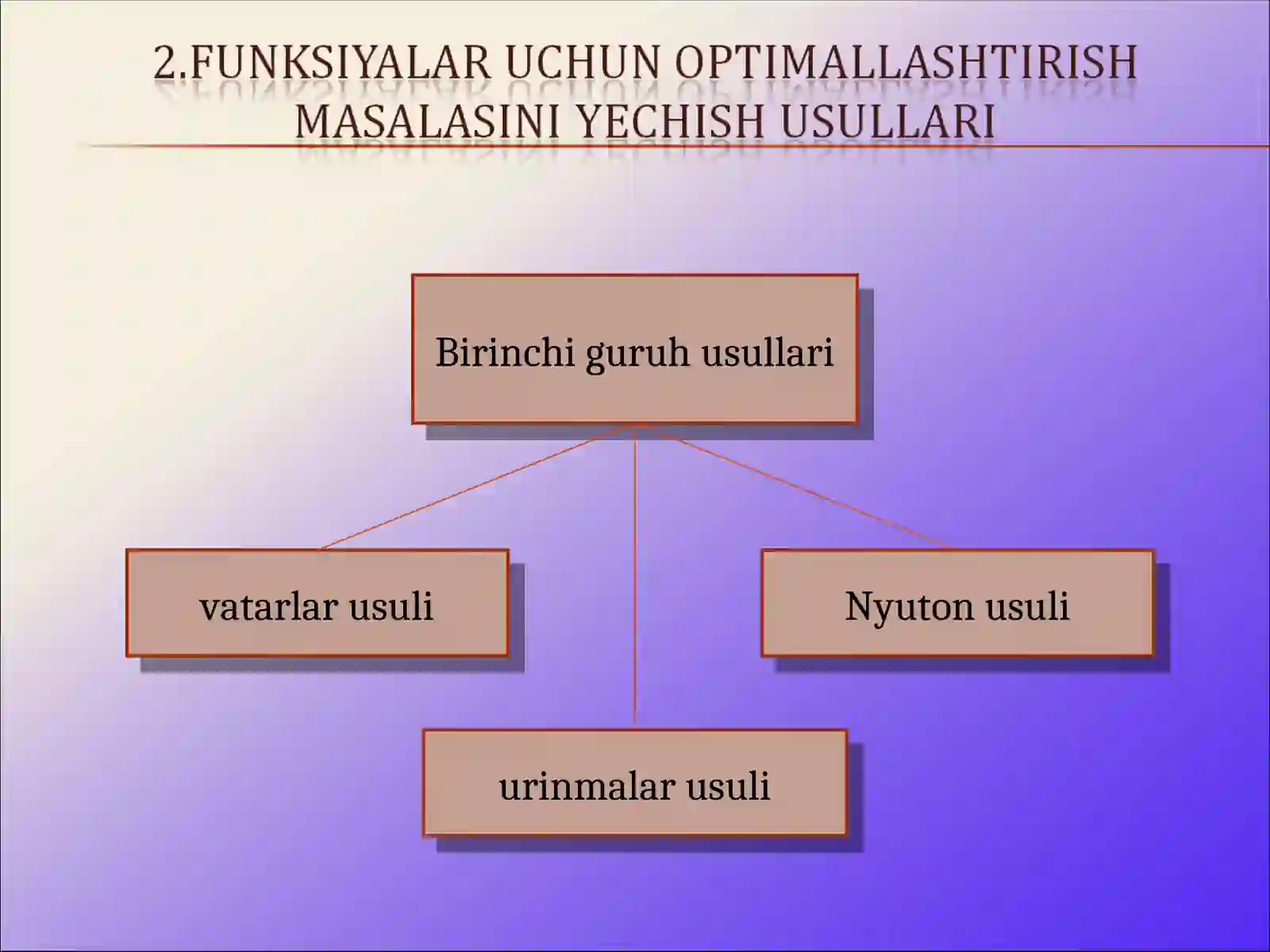 2.FUNKSIYALAR UCHUN OPTIMALLASHTIRISH MASALASINI YECHISH USULLARI

Birinchi guruh usullari

vatarlar usuli

Nyuton usuli

urinmalar usuli